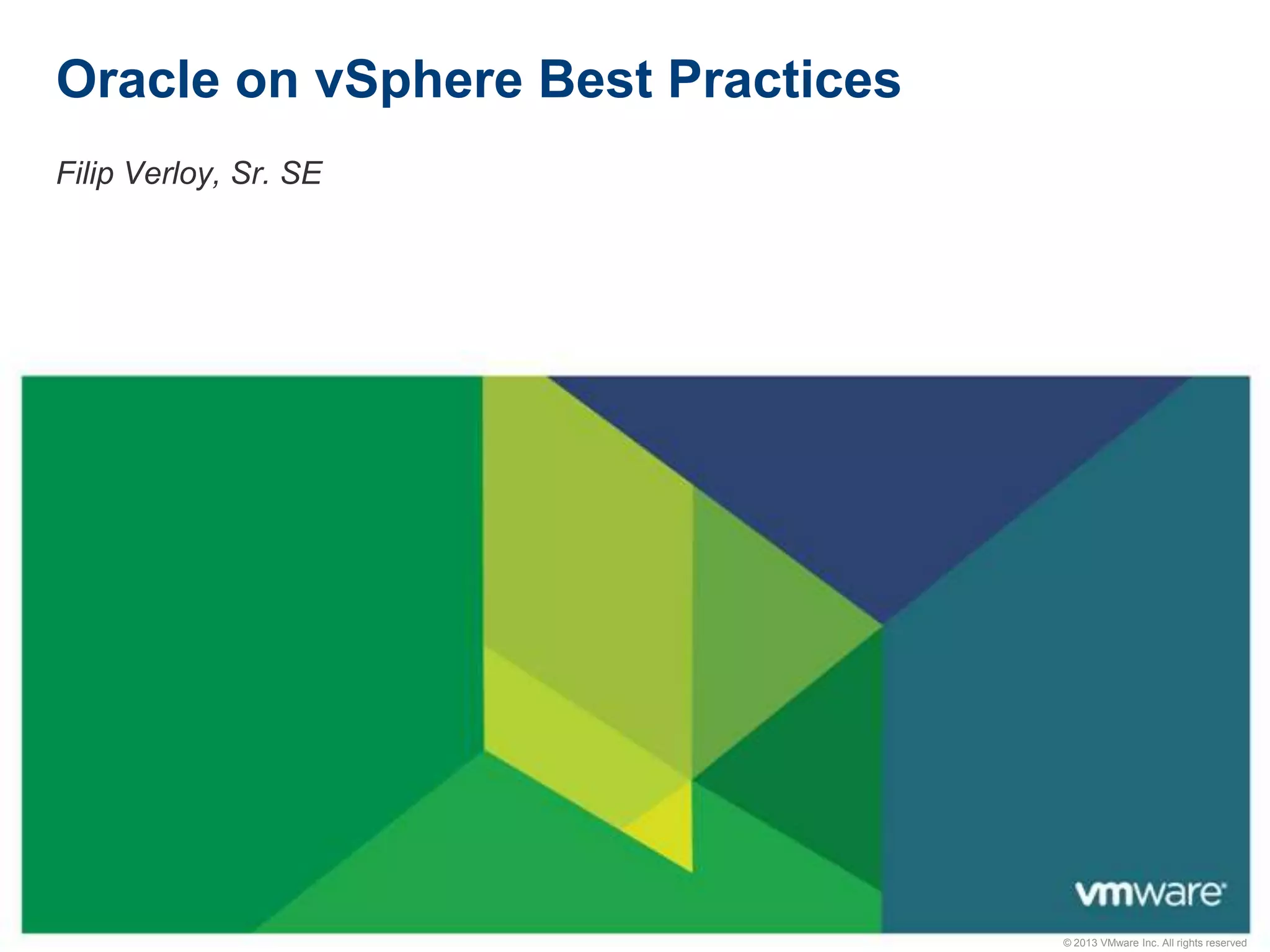 Oracle on vSphere Best Practices

Filip Verloy, Sr. SE

vmware

© 2013 VMware Inc. All rights reserved